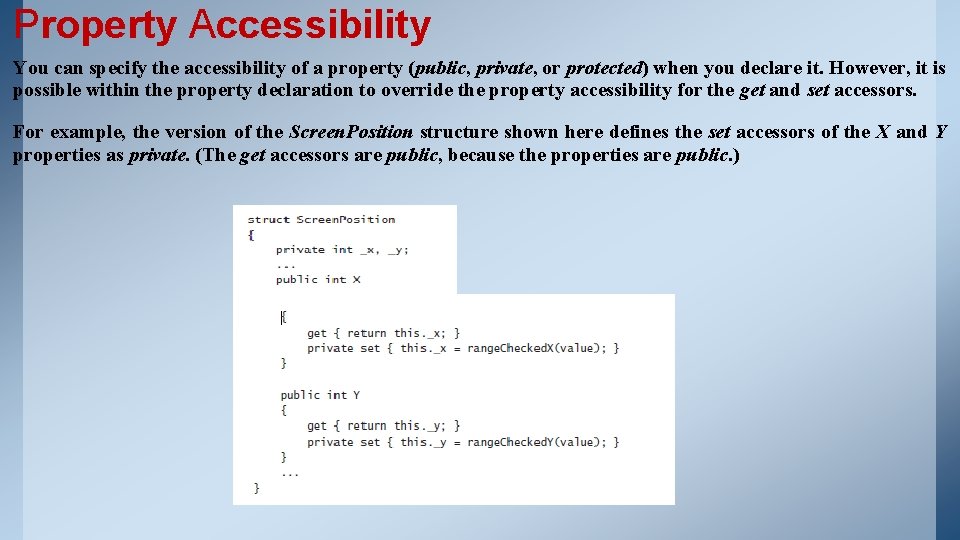 Property Accessibility

You can specify the accessibility of a property (public, private, or protected) when you declare it. However, it is possible within the property declaration to override the property accessibility for the get and set accessors.

For example, the version of the ScreenPosition structure shown here defines the set accessors of the X and Y properties as private. (The get accessors are public, because the properties are public.)

struct ScreenPosition
{
    private int _x, _y;
    ...
    public int X
    {
        get { return this._x; }
        private set { this._x = rangeCheckedX(value); }
    }
    public int Y
    {
        get { return this._y; }
        private set { this._y = rangeCheckedY(value); }
    }
    ...
}